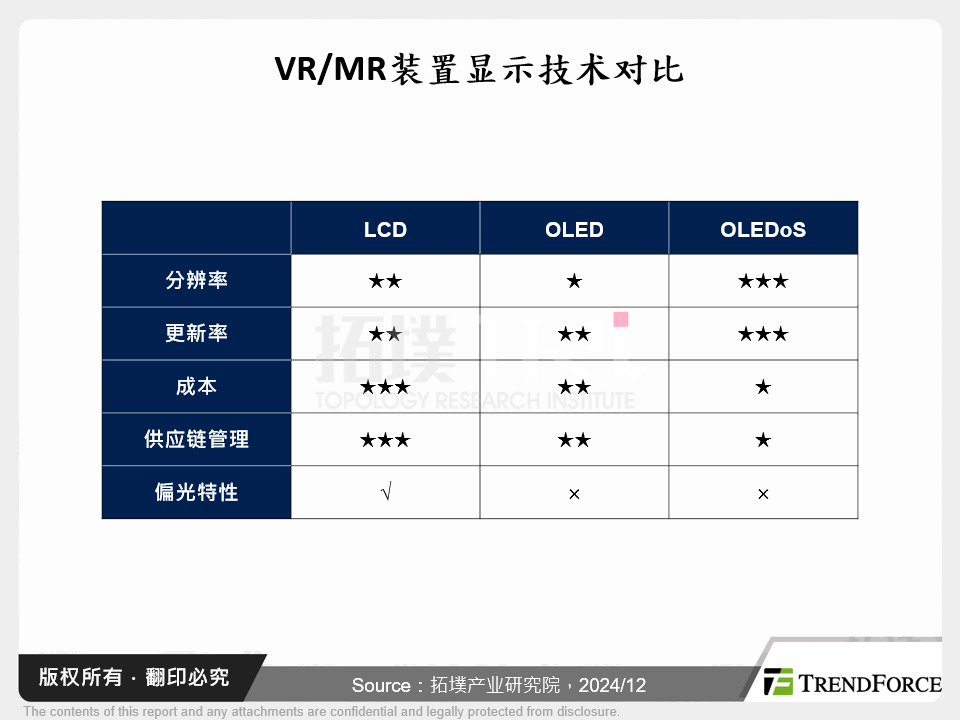 VR/MR装置显示技术对比

| | LCD | OLED | OLEDoS |
|---|---|---|---|
| 分辨率 | ★★ | ★ | ★★★ |
| 更新率 | ★★ | ★★ | ★★★ |
| 成本 | ★★★ | ★★ | ★ |
| 供应链管理 | ★★★ | ★★ | ★ |
| 偏光特性 | √ | × | × |

拓墣
TOPOLOGY RESEARCH INSTITUTE

版权所有 · 翻印必究

Source：拓墣产业研究院，2024/12

TRENDFORCE

The contents of this report and any attachments are confidential and legally protected from disclosure.